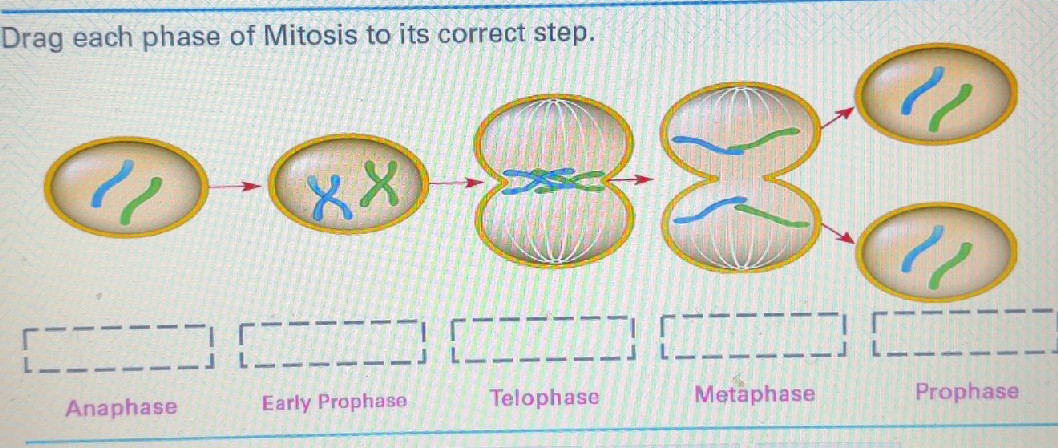 Drag each phase of Mitosis to its correct step.

Anaphase

Early Prophase

Telophase

Metaphase

Prophase